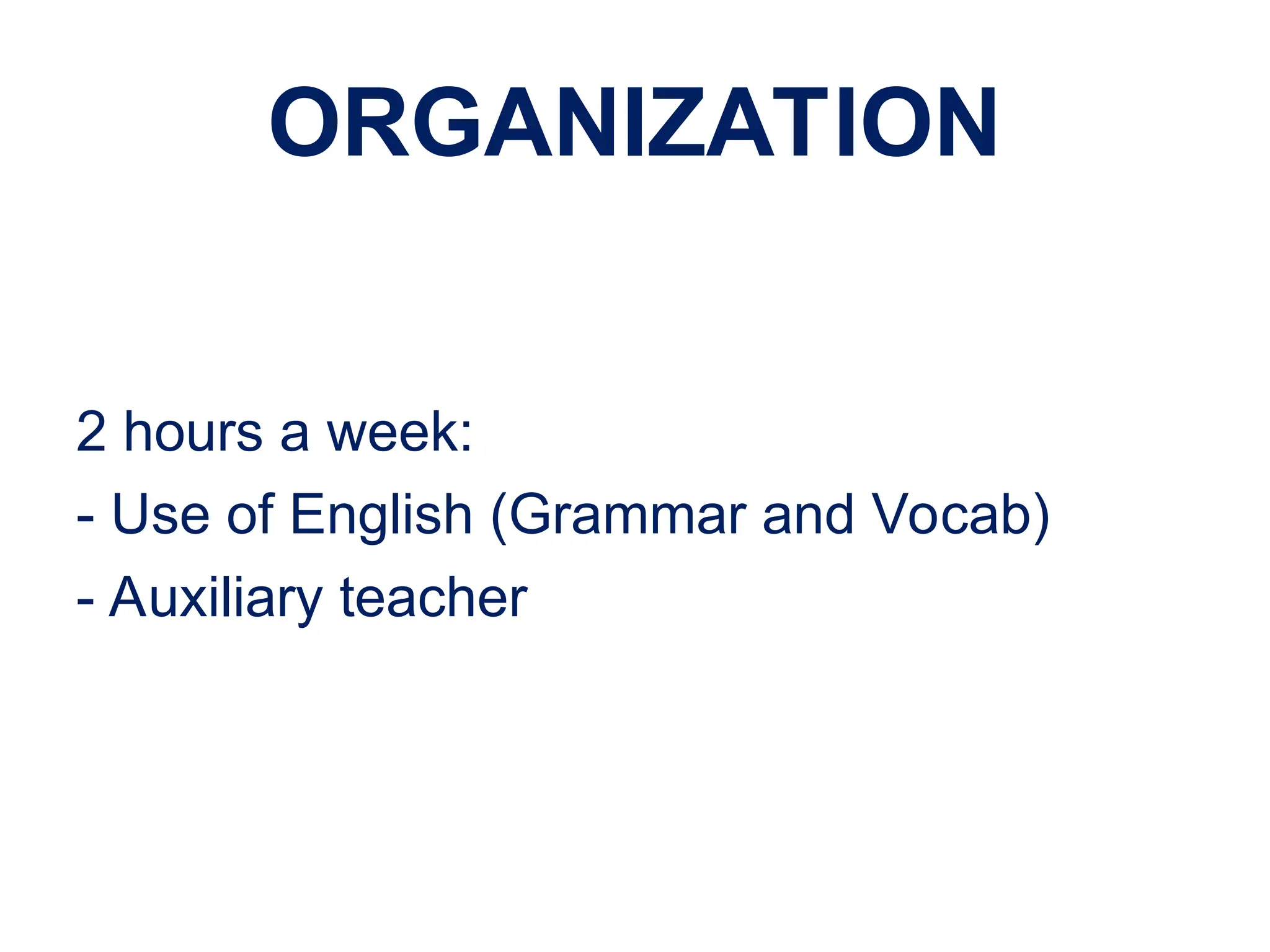 ORGANIZATION

2 hours a week:
- Use of English (Grammar and Vocab)
- Auxiliary teacher